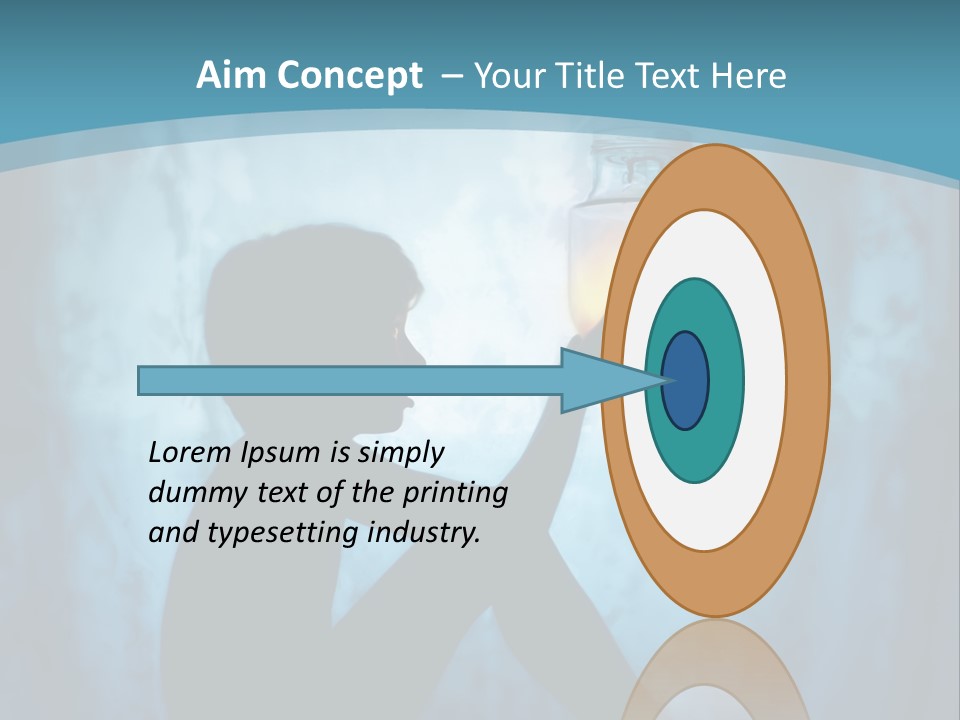 Aim Concept – Your Title Text Here

Lorem Ipsum is simply dummy text of the printing and typesetting industry.